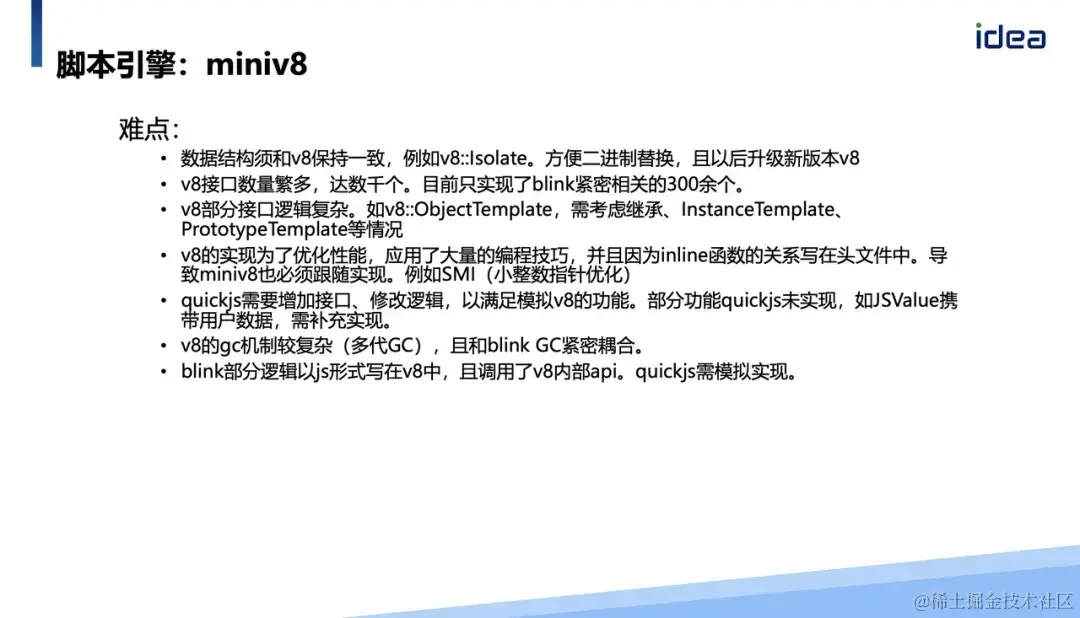 脚本引擎：miniv8

idea

难点：

• 数据结构须和v8保持一致，例如v8::Isolate。方便二进制替换，且以后升级新版本v8
• v8接口数量繁多，达数千个。目前只实现了blink紧密相关的300余个。
• v8部分接口逻辑复杂。如v8::ObjectTemplate，需考虑继承、InstanceTemplate、PrototypeTemplate等情况
• v8的实现为了优化性能，应用了大量的编程技巧，并且因为inline函数的关系写在头文件中。导致miniv8也必须跟随实现。例如SMI（小整数指针优化）
• quickjs需要增加接口、修改逻辑，以满足模拟v8的功能。部分功能quickjs未实现，如JSValue携带用户数据，需补充实现。
• v8的gc机制较复杂（多代GC），且和blink GC紧密耦合。
• blink部分逻辑以js形式写在v8中，且调用了v8内部api。quickjs需模拟实现。

@稀土掘金技术社区